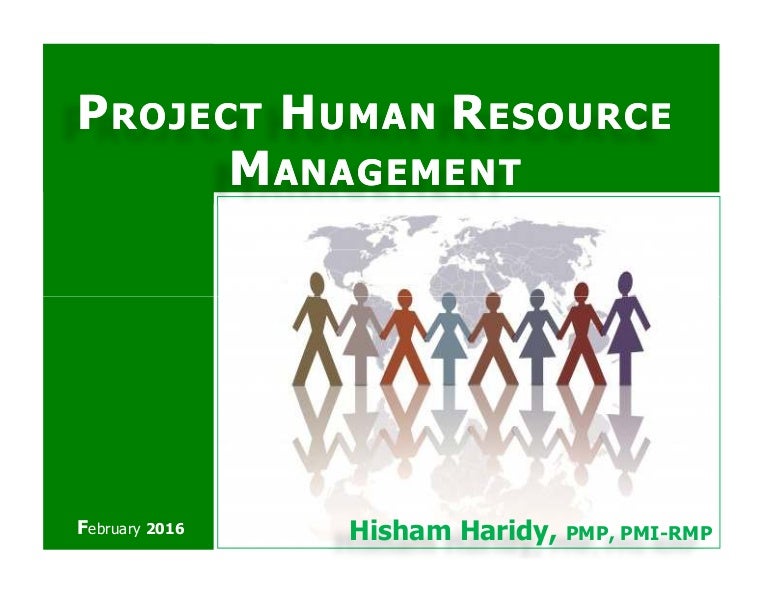 PROJECT HUMAN RESOURCE MANAGEMENT

February 2016

Hisham Haridy, PMP, PMI-RMP